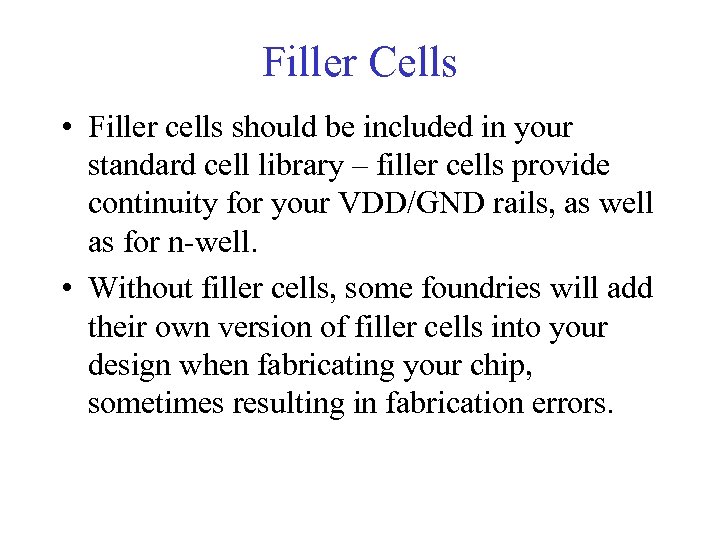 Filler Cells

• Filler cells should be included in your standard cell library – filler cells provide continuity for your VDD/GND rails, as well as for n-well.

• Without filler cells, some foundries will add their own version of filler cells into your design when fabricating your chip, sometimes resulting in fabrication errors.